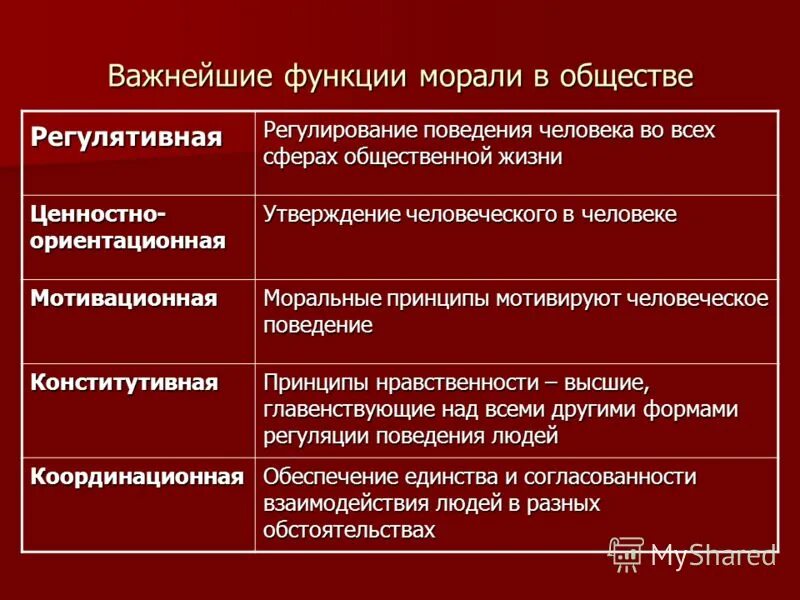 Важнейшие функции морали в обществе

| Регулятивная | Регулирование поведения человека во всех сферах общественной жизни |
|---|---|
| Ценностно-ориентационная | Утверждение человеческого в человеке |
| Мотивационная | Моральные принципы мотивируют человеческое поведение |
| Конститутивная | Принципы нравственности – высшие, главенствующие над всеми другими формами регуляции поведения людей |
| Координационная | Обеспечение единства и согласованности взаимодействия людей в разных обстоятельствах |

MyShared